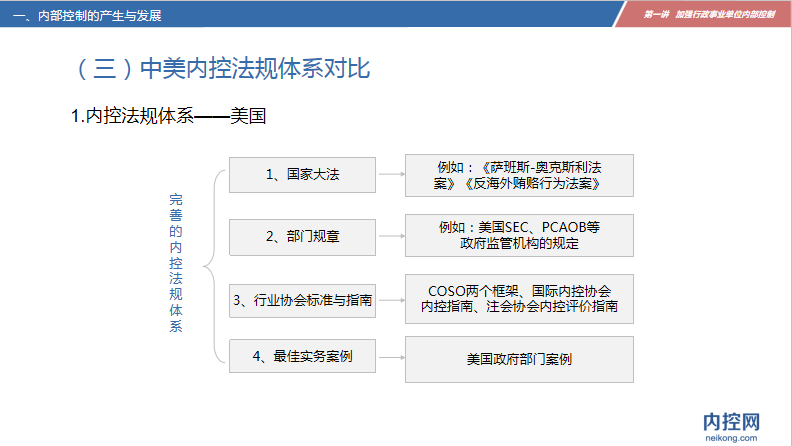 一、内部控制的产生与发展

第一讲 加强行政事业单位内部控制

（三）中美内控法规体系对比

1.内控法规体系——美国

完善的内控法规体系

1、国家大法

例如：《萨班斯-奥克斯利法案》《反海外贿赂行为法案》

2、部门规章

例如：美国SEC、PCAOB等政府监管机构的规定

3、行业协会标准与指南

COSO两个框架、国际内控协会内控指南、注会协会内控评价指南

4、最佳实务案例

美国政府部门案例

内控网
neikong.com